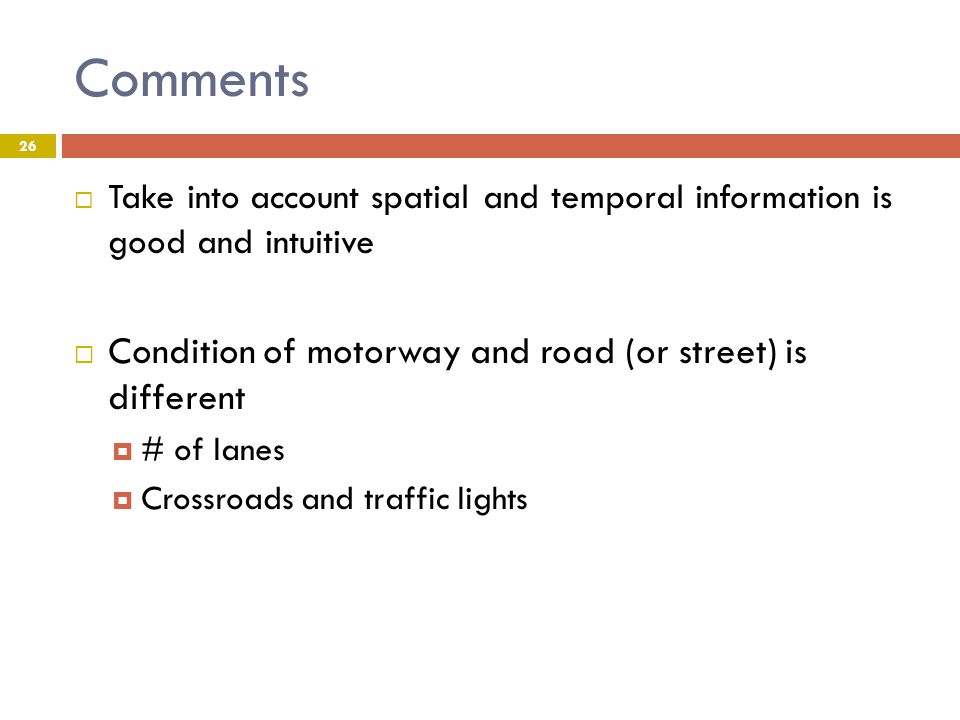 Comments

26

Take into account spatial and temporal information is good and intuitive

Condition of motorway and road (or street) is different

# of lanes

Crossroads and traffic lights